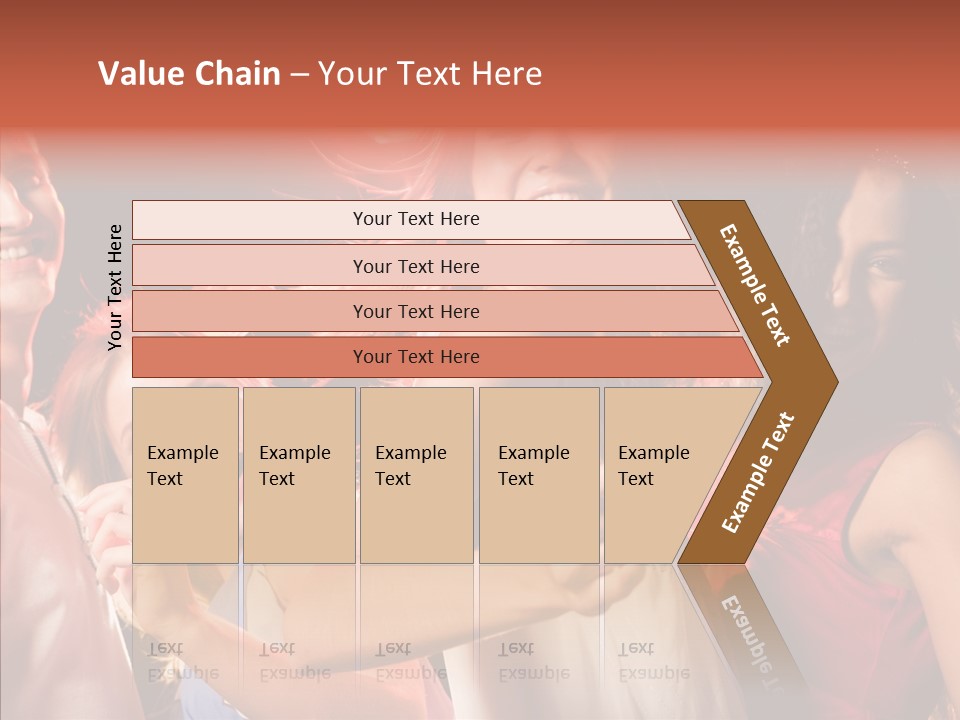 Value Chain – Your Text Here

Your Text Here

Your Text Here

Your Text Here

Your Text Here

Your Text Here

Example Text

Example Text

Example Text

Example Text

Example Text

Example Text

Example Text